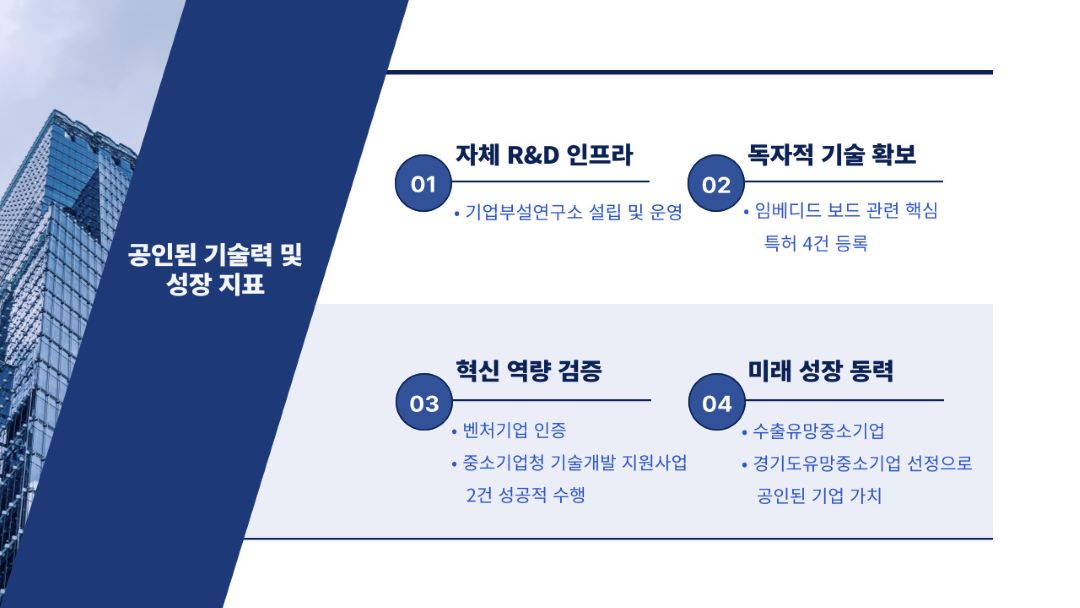 공인된 기술력 및 성장 지표

01
자체 R&D 인프라
• 기업부설연구소 설립 및 운영

02
독자적 기술 확보
• 임베디드 보드 관련 핵심 특허 4건 등록

03
혁신 역량 검증
• 벤처기업 인증
• 중소기업청 기술개발 지원사업 2건 성공적 수행

04
미래 성장 동력
• 수출유망중소기업
• 경기도유망중소기업 선정으로 공인된 기업 가치